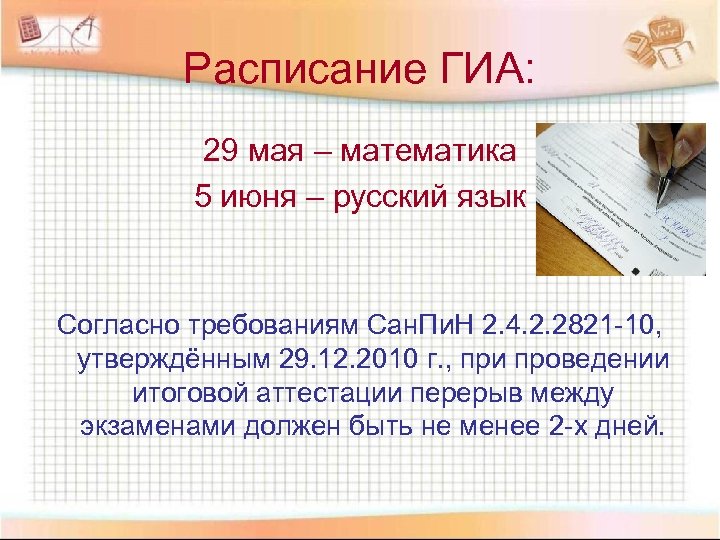 Расписание ГИА:

29 мая – математика

5 июня – русский язык

Согласно требованиям СанПиН 2.4.2.2821-10, утверждённым 29.12.2010 г., при проведении итоговой аттестации перерыв между экзаменами должен быть не менее 2-х дней.